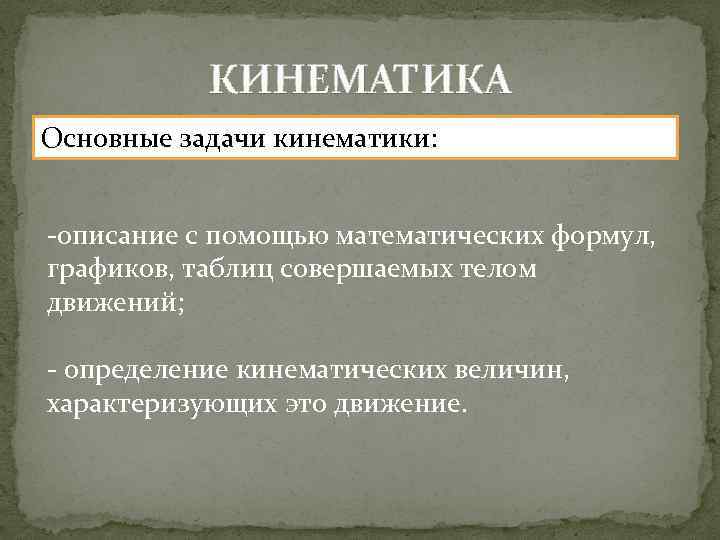 КИНЕМАТИКА

Основные задачи кинематики:

-описание с помощью математических формул, графиков, таблиц совершаемых телом движений;

- определение кинематических величин, характеризующих это движение.